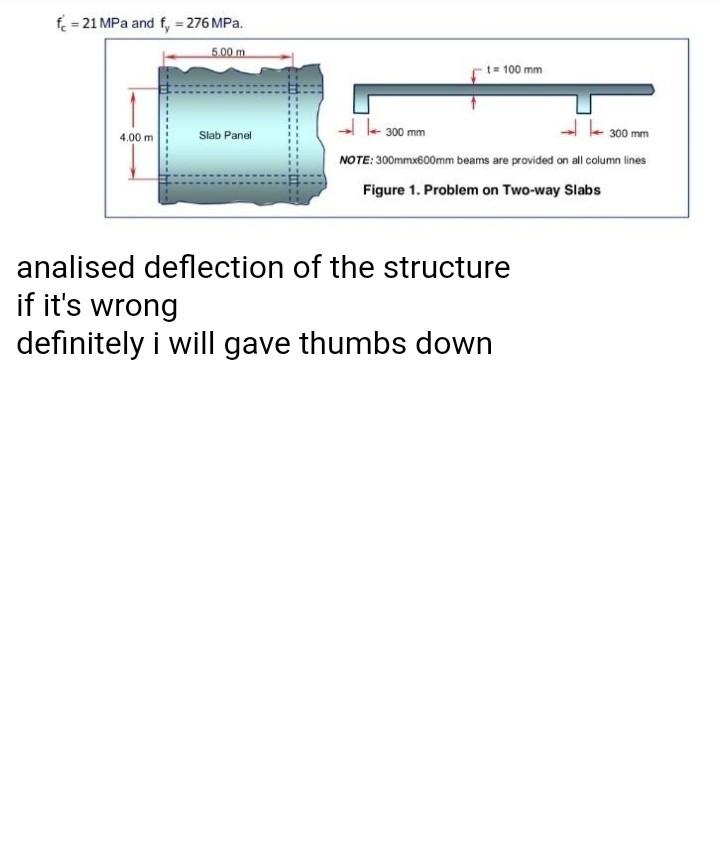 $f_c' = 21$ MPa and $f_y = 276$ MPa.

5.00 m

4.00 m

Slab Panel

t = 100 mm

300 mm

300 mm

NOTE: 300mmx600mm beams are provided on all column lines

Figure 1. Problem on Two-way Slabs

analised deflection of the structure
if it's wrong
definitely i will gave thumbs down